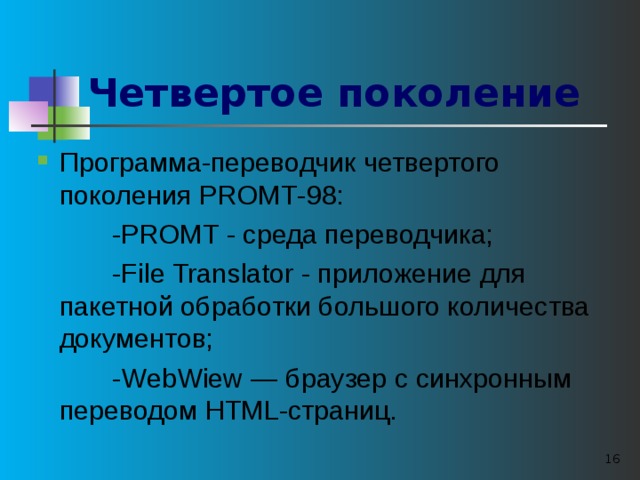 Четвертое поколение

Программа-переводчик четвертого поколения PROMT-98:

-PROMT - среда переводчика;

-File Translator - приложение для пакетной обработки большого количества документов;

-WebWiew — браузер с синхронным переводом HTML-страниц.

16